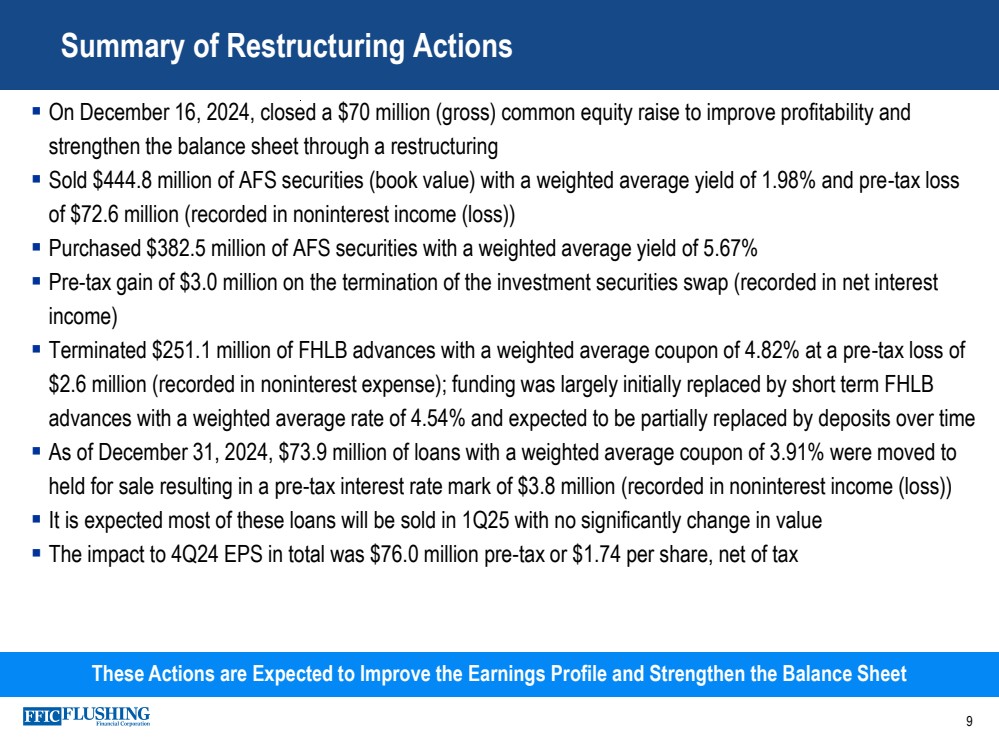 Summary of Restructuring Actions

▪ On December 16, 2024, closed a \$70 million (gross) common equity raise to improve profitability and strengthen the balance sheet through a restructuring

▪ Sold \$444.8 million of AFS securities (book value) with a weighted average yield of 1.98% and pre-tax loss of \$72.6 million (recorded in noninterest income (loss))

▪ Purchased \$382.5 million of AFS securities with a weighted average yield of 5.67%

▪ Pre-tax gain of \$3.0 million on the termination of the investment securities swap (recorded in net interest income)

▪ Terminated \$251.1 million of FHLB advances with a weighted average coupon of 4.82% at a pre-tax loss of \$2.6 million (recorded in noninterest expense); funding was largely initially replaced by short term FHLB advances with a weighted average rate of 4.54% and expected to be partially replaced by deposits over time

▪ As of December 31, 2024, \$73.9 million of loans with a weighted average coupon of 3.91% were moved to held for sale resulting in a pre-tax interest rate mark of \$3.8 million (recorded in noninterest income (loss))

▪ It is expected most of these loans will be sold in 1Q25 with no significantly change in value

▪ The impact to 4Q24 EPS in total was \$76.0 million pre-tax or \$1.74 per share, net of tax

These Actions are Expected to Improve the Earnings Profile and Strengthen the Balance Sheet

FFIC FLUSHING Financial Corporation

9